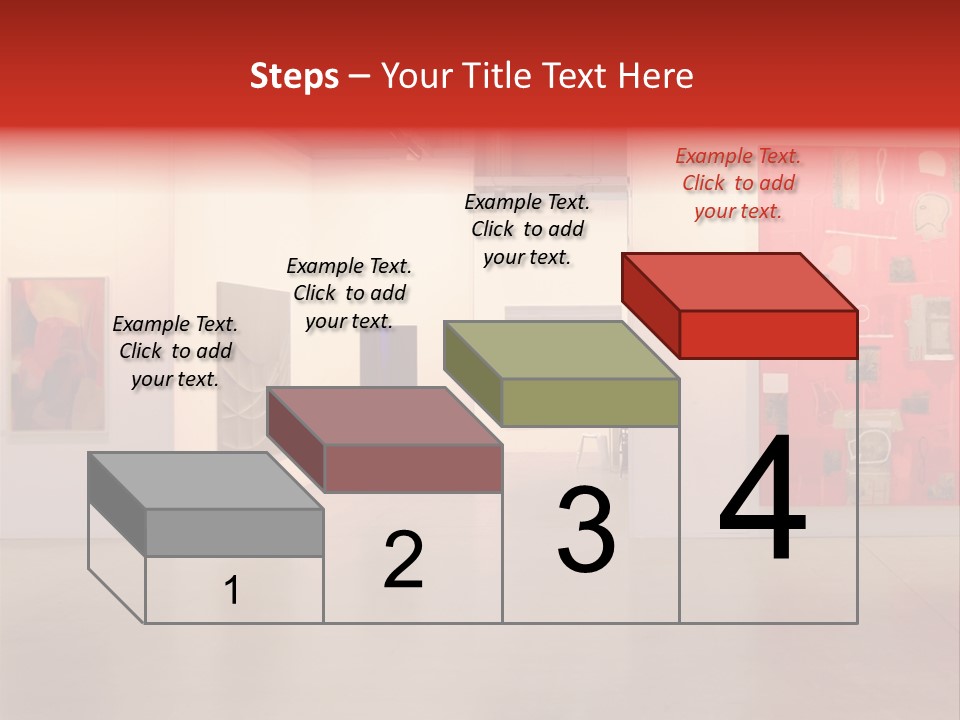 Steps – Your Title Text Here

Example Text. Click to add your text.

Example Text. Click to add your text.

Example Text. Click to add your text.

Example Text. Click to add your text.

1

2

3

4